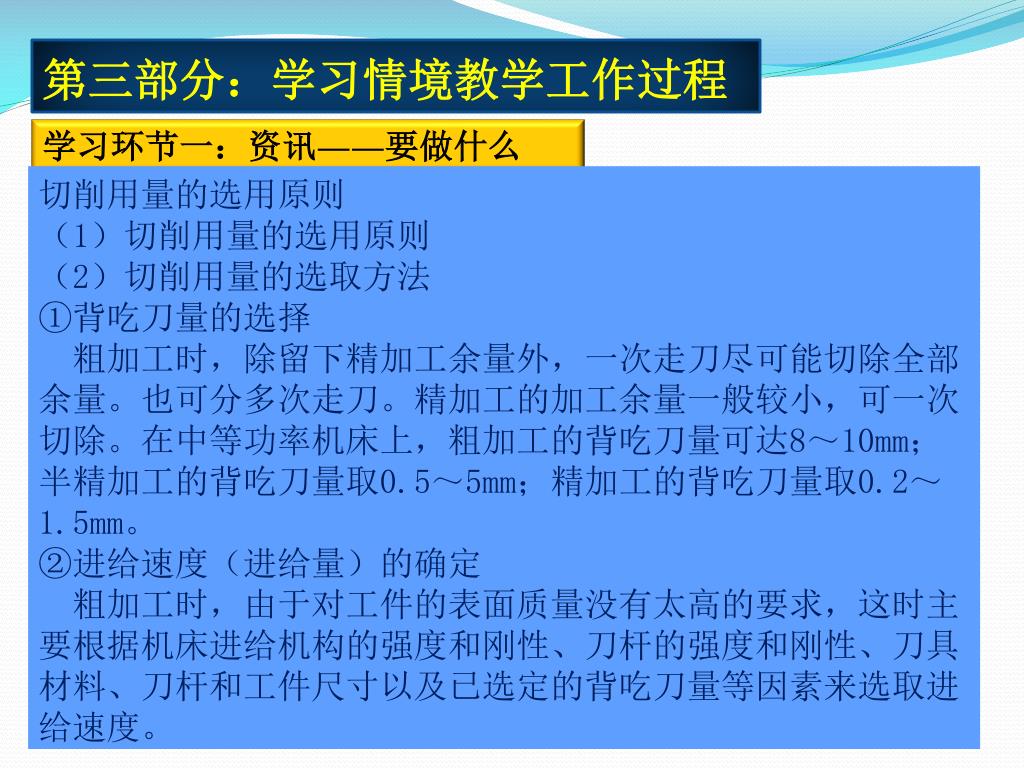 第三部分：学习情境教学工作过程

学习环节一：资讯——要做什么

切削用量的选用原则
（1）切削用量的选用原则
（2）切削用量的选取方法
①背吃刀量的选择
粗加工时，除留下精加工余量外，一次走刀尽可能切除全部余量。也可分多次走刀。精加工的加工余量一般较小，可一次切除。在中等功率机床上，粗加工的背吃刀量可达8～10mm；半精加工的背吃刀量取0.5～5mm；精加工的背吃刀量取0.2～1.5mm。
②进给速度（进给量）的确定
粗加工时，由于对工件的表面质量没有太高的要求，这时主要根据机床进给机构的强度和刚性、刀杆的强度和刚性、刀具材料、刀杆和工件尺寸以及已选定的背吃刀量等因素来选取进给速度。